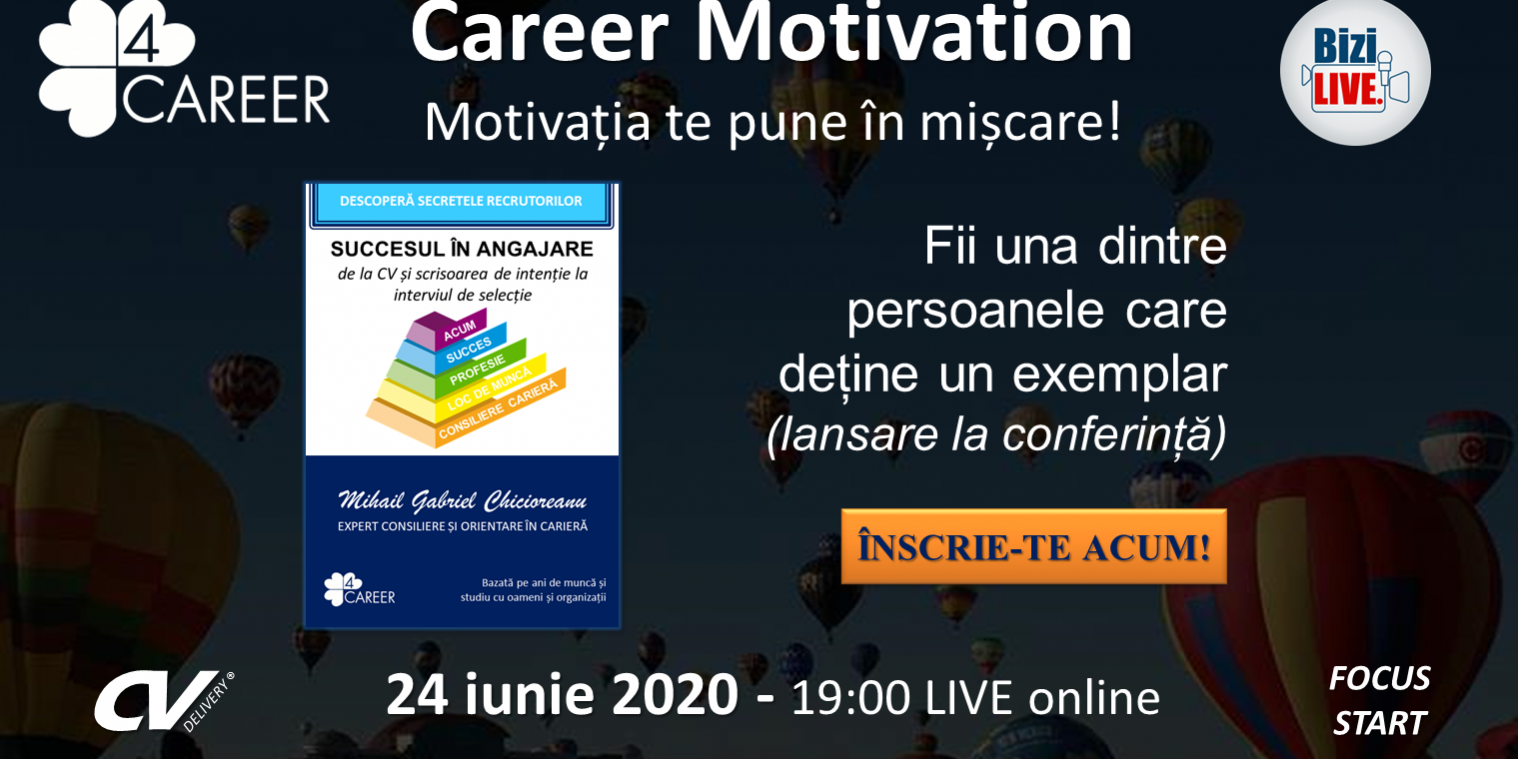 4 CAREER

Career Motivation

Motivația te pune în mișcare!

Bizi LIVE.

DESCOPERĂ SECRETELE RECRUTORILOR

SUCCESUL ÎN ANGAJARE

de la CV și scrisoarea de intenție la interviul de selecție

ACUM
SUCCES
PROFESIE
LOC DE MUNCĂ
CONSILIERE CARIERĂ

Mihail Gabriel Chicioreanu

EXPERT CONSILIERE ȘI ORIENTARE ÎN CARIERĂ

4 CAREER

Bazată pe ani de muncă și studiu cu oameni și organizații

Fii una dintre persoanele care deține un exemplar (lansare la conferință)

ÎNSCRIE-TE ACUM!

CV DELIVERY®

24 iunie 2020 - 19:00 LIVE online

FOCUS START